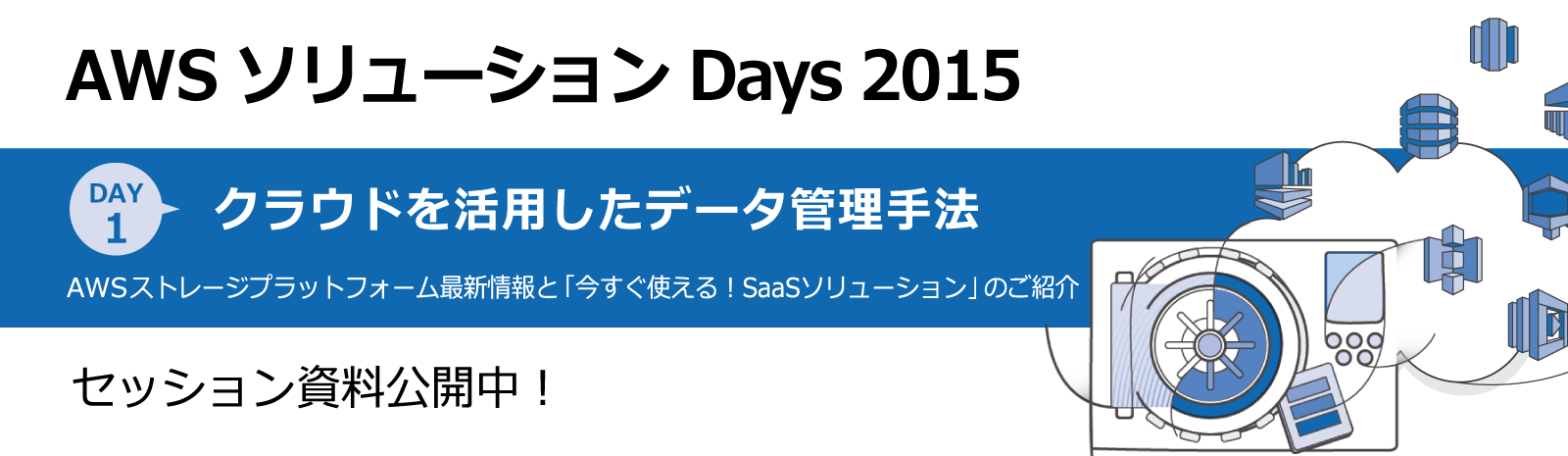 AWS ソリューション Days 2015

DAY 1

クラウドを活用したデータ管理手法

AWSストレージプラットフォーム最新情報と「今すぐ使える！SaaSソリューション」のご紹介

セッション資料公開中！